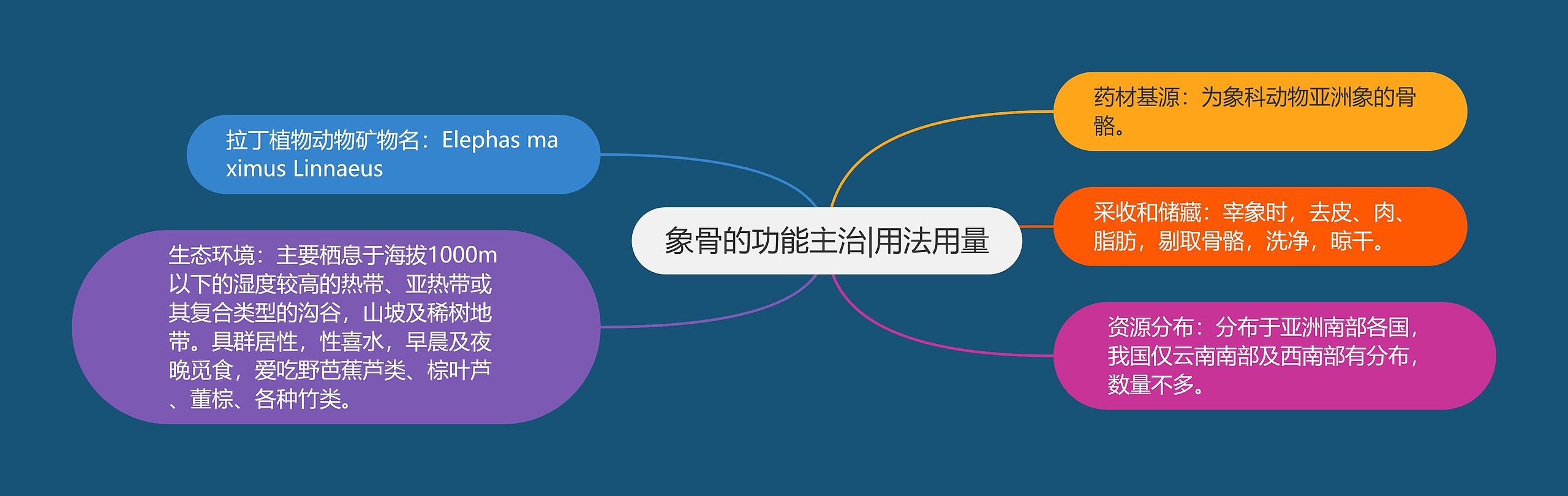 象骨的功能主治|用法用量

拉丁植物动物矿物名：Elephas maximus Linnaeus

生态环境：主要栖息于海拔1000m以下的湿度较高的热带、亚热带或其复合类型的沟谷，山坡及稀树地带。具群居性，性喜水，早晨及夜晚觅食，爱吃野芭蕉芦类、棕叶芦、董棕、各种竹类。

药材基源：为象科动物亚洲象的骨骼。

采收和储藏：宰象时，去皮、肉、脂肪，剔取骨骼，洗净，晾干。

资源分布：分布于亚洲南部各国，我国仅云南南部及西南部有分布，数量不多。